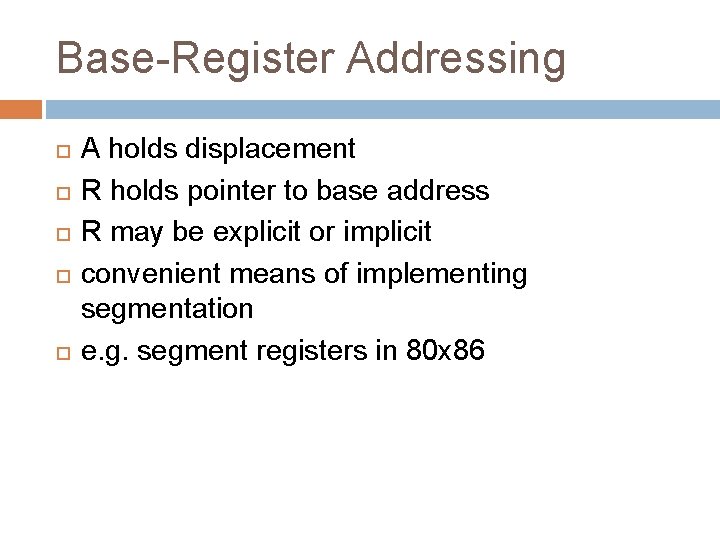 Base-Register Addressing

A holds displacement

R holds pointer to base address

R may be explicit or implicit

convenient means of implementing segmentation

e.g. segment registers in 80x86